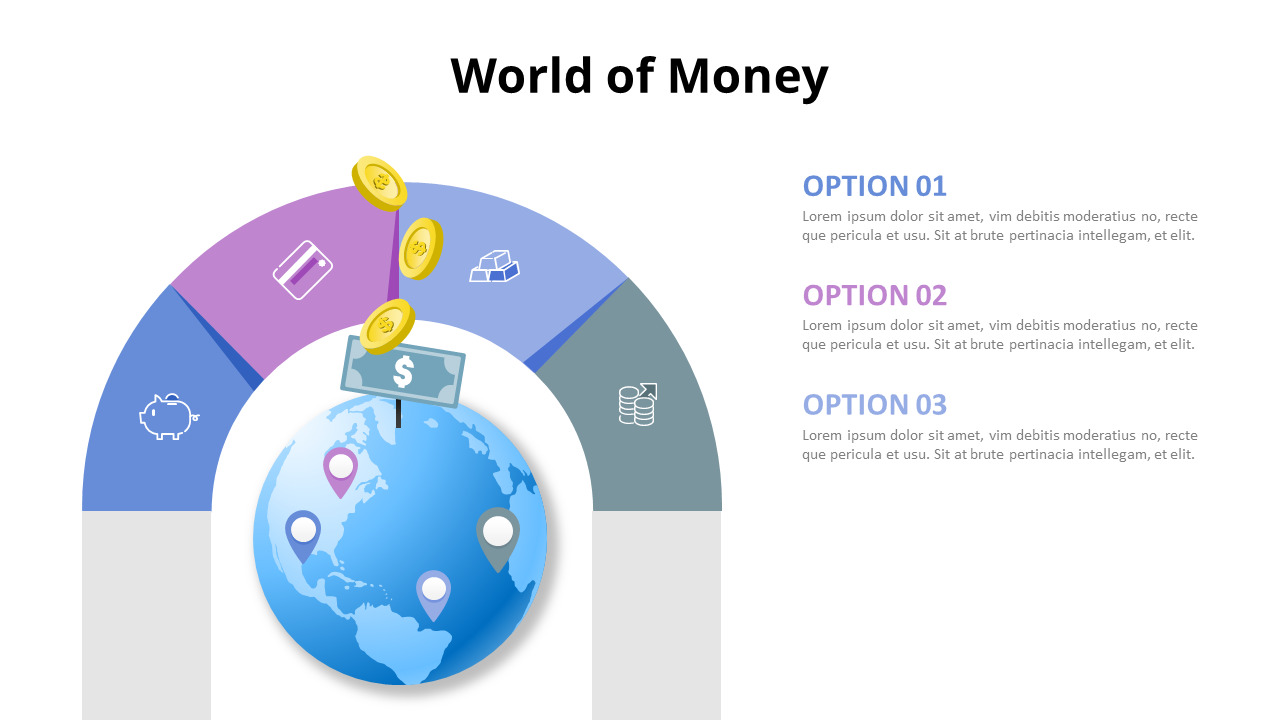 World of Money

$

OPTION 01
Lorem ipsum dolor sit amet, vim debitis moderatius no, recte que pericula et usu. Sit at brute pertinacia intellegam, et elit.

OPTION 02
Lorem ipsum dolor sit amet, vim debitis moderatius no, recte que pericula et usu. Sit at brute pertinacia intellegam, et elit.

OPTION 03
Lorem ipsum dolor sit amet, vim debitis moderatius no, recte que pericula et usu. Sit at brute pertinacia intellegam, et elit.